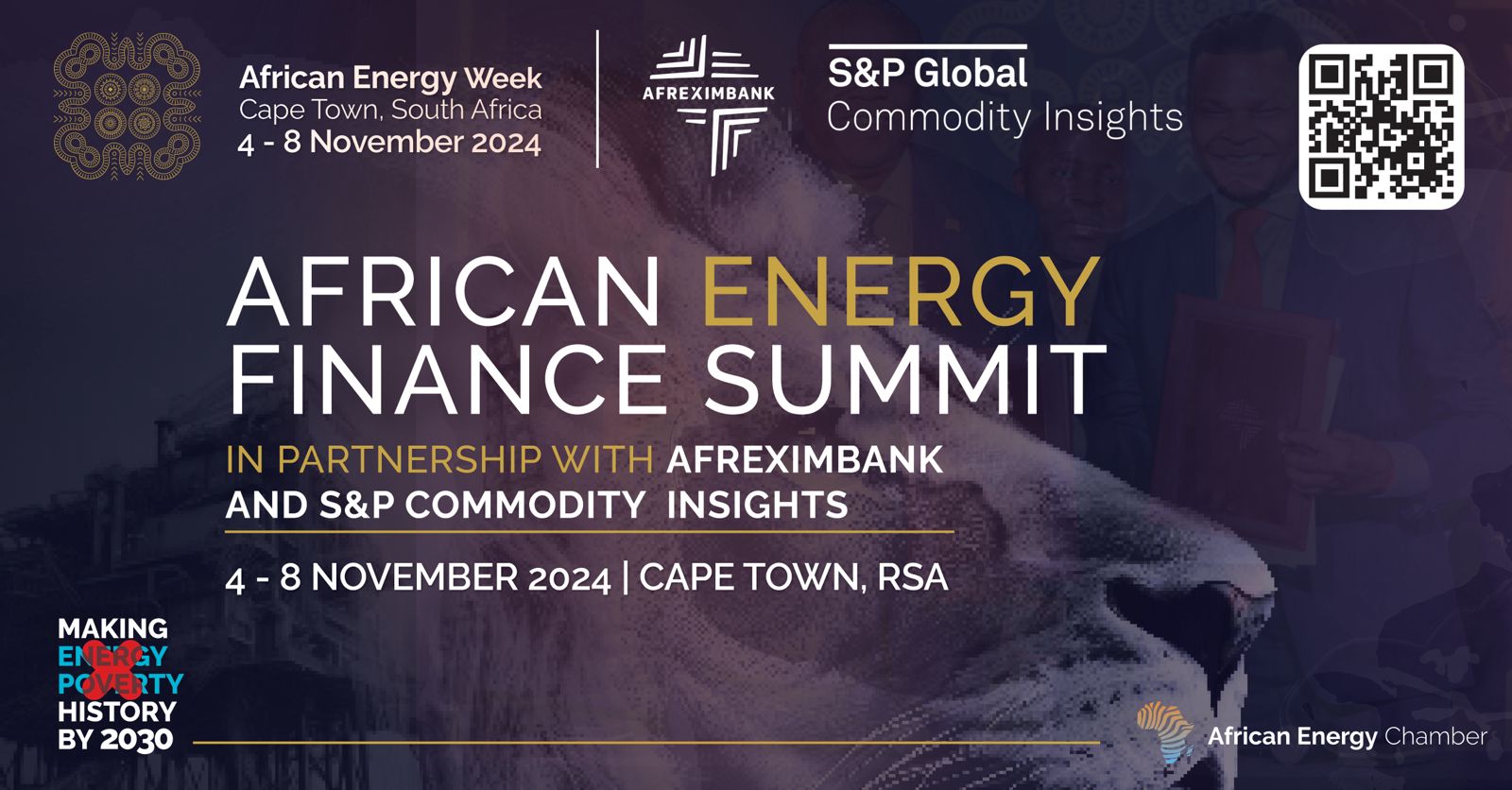 African Energy Week
Cape Town, South Africa
4 - 8 November 2024

AFREXIMBANK

S&P Global
Commodity Insights

AFRICAN ENERGY FINANCE SUMMIT

IN PARTNERSHIP WITH AFREXIMBANK AND S&P COMMODITY INSIGHTS

4 - 8 NOVEMBER 2024 | CAPE TOWN, RSA

MAKING ENERGY POVERTY HISTORY BY 2030

African Energy Chamber